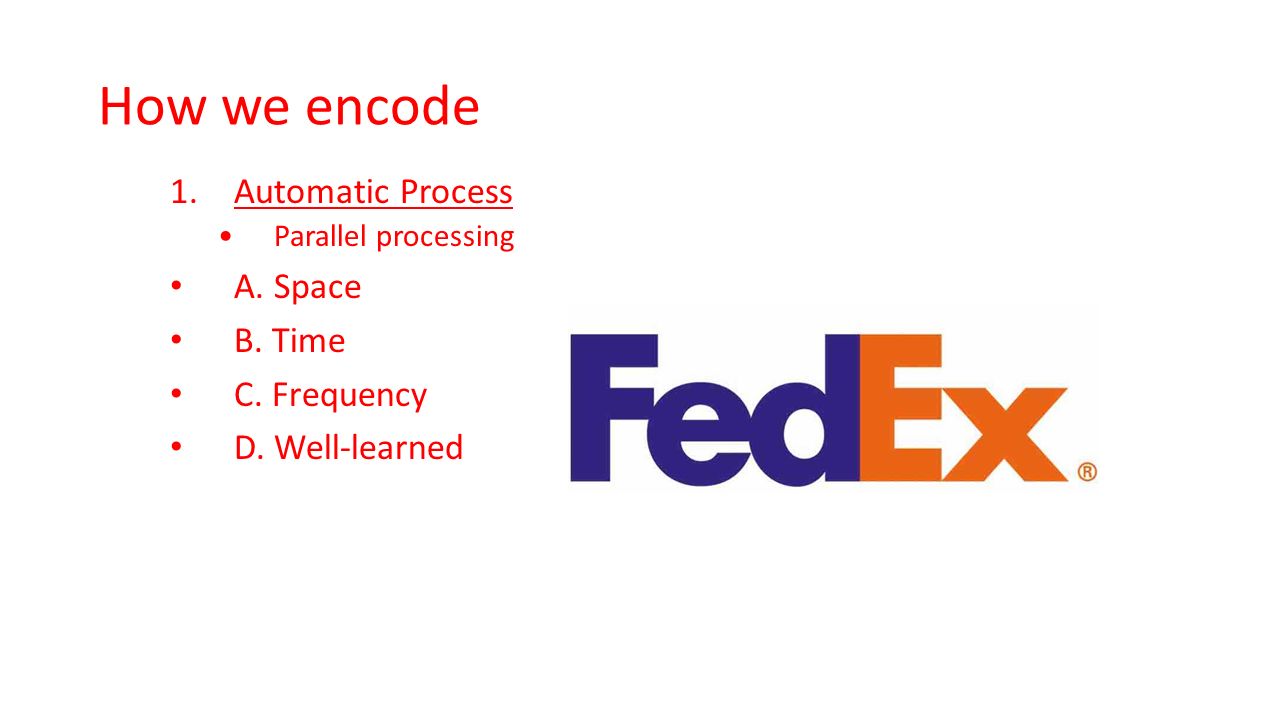 How we encode

1. Automatic Process
  • Parallel processing
• A. Space
• B. Time
• C. Frequency
• D. Well-learned

FedEx®